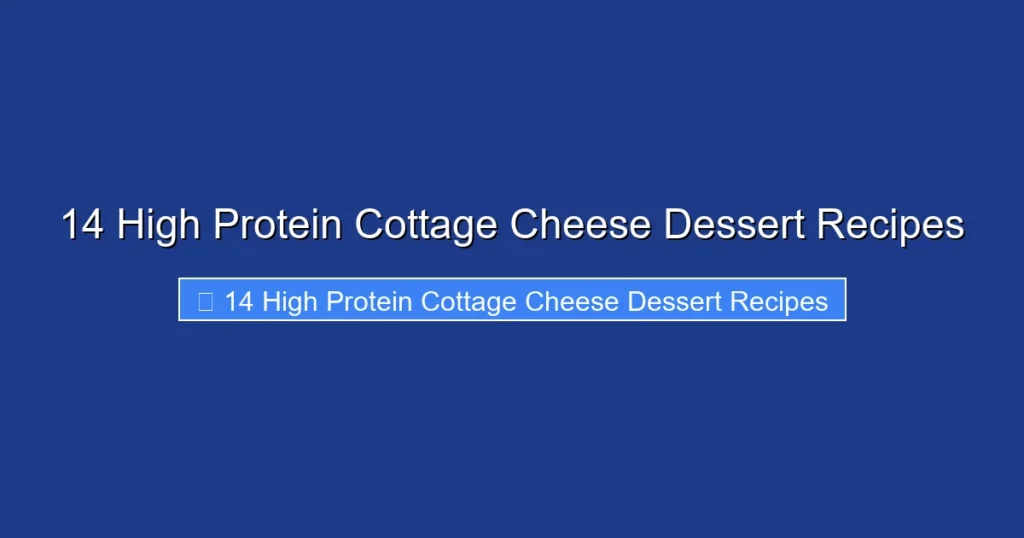 14 High Protein Cottage Cheese Dessert Recipes

14 High Protein Cottage Cheese Dessert Recipes